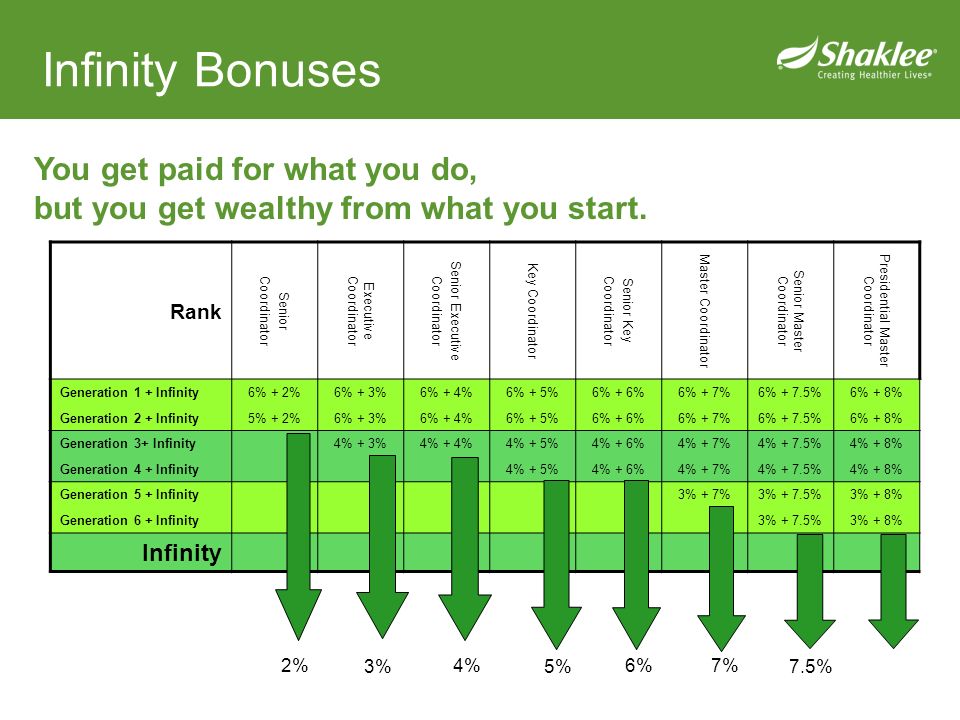 Infinity Bonuses

Shaklee
Creating Healthier Lives®

You get paid for what you do,
but you get wealthy from what you start.

| Rank | Senior Coordinator | Executive Coordinator | Senior Executive Coordinator | Key Coordinator | Senior Key Coordinator | Master Coordinator | Senior Master Coordinator | Presidential Master Coordinator |
|---|---|---|---|---|---|---|---|---|
| Generation 1 + Infinity | 6% + 2% | 6% + 3% | 6% + 4% | 6% + 5% | 6% + 6% | 6% + 7% | 6% + 7.5% | 6% + 8% |
| Generation 2 + Infinity | 5% + 2% | 6% + 3% | 6% + 4% | 6% + 5% | 6% + 6% | 6% + 7% | 6% + 7.5% | 6% + 8% |
| Generation 3+ Infinity | | 4% + 3% | 4% + 4% | 4% + 5% | 4% + 6% | 4% + 7% | 4% + 7.5% | 4% + 8% |
| Generation 4 + Infinity | | | | 4% + 5% | 4% + 6% | 4% + 7% | 4% + 7.5% | 4% + 8% |
| Generation 5 + Infinity | | | | | | 3% + 7% | 3% + 7.5% | 3% + 8% |
| Generation 6 + Infinity | | | | | | | 3% + 7.5% | 3% + 8% |
| Infinity | | | | | | | | |

2% 3% 4% 5% 6% 7% 7.5%